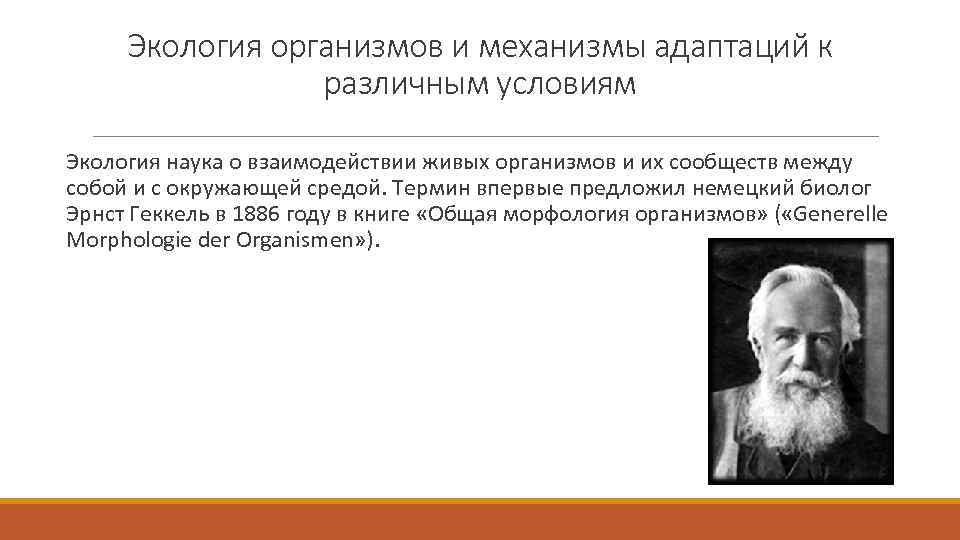 Экология организмов и механизмы адаптаций к различным условиям

Экология наука о взаимодействии живых организмов и их сообществ между собой и с окружающей средой. Термин впервые предложил немецкий биолог Эрнст Геккель в 1886 году в книге «Общая морфология организмов» («Generelle Morphologie der Organismen»).